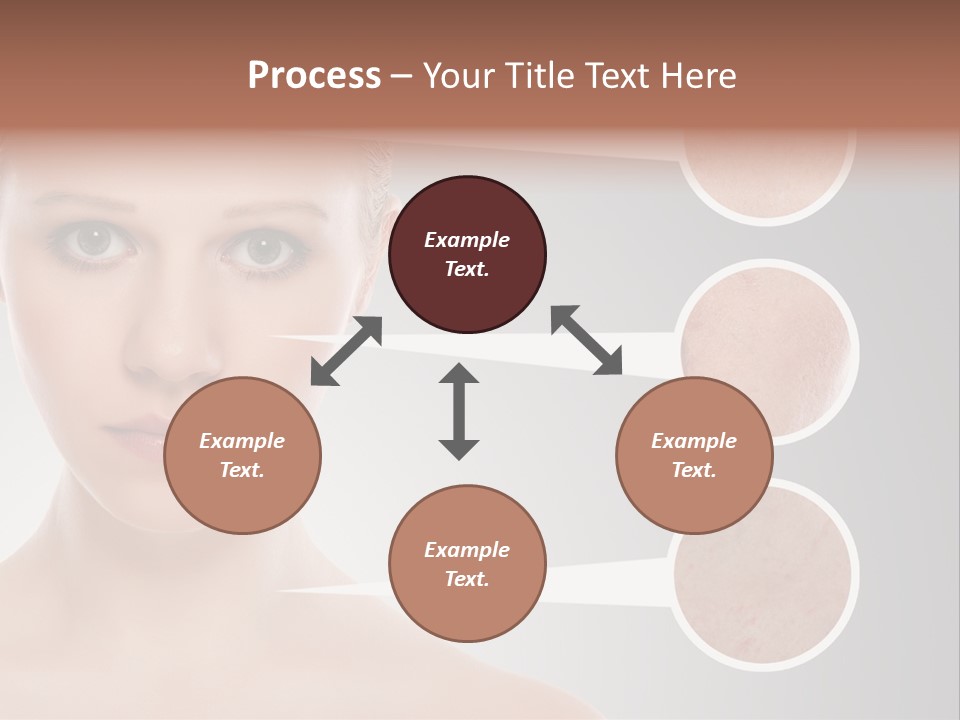 Process – Your Title Text Here

Example Text.

Example Text.

Example Text.

Example Text.